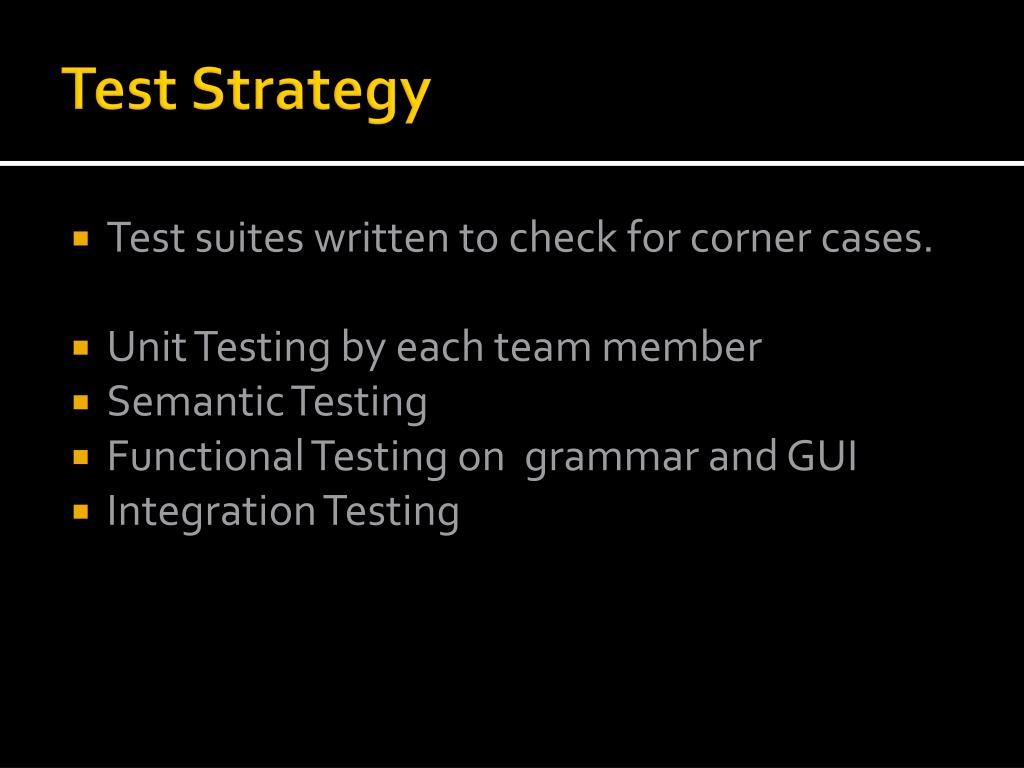 Test Strategy

- Test suites written to check for corner cases.

- Unit Testing by each team member
- Semantic Testing
- Functional Testing on grammar and GUI
- Integration Testing